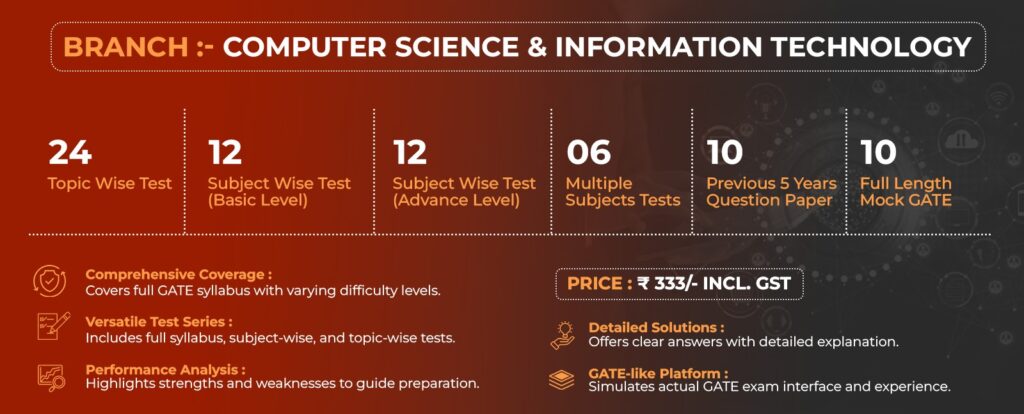 BRANCH :- COMPUTER SCIENCE & INFORMATION TECHNOLOGY

24
Topic Wise Test

12
Subject Wise Test (Basic Level)

12
Subject Wise Test (Advance Level)

06
Multiple Subjects Tests

10
Previous 5 Years Question Paper

10
Full Length Mock GATE

Comprehensive Coverage :
Covers full GATE syllabus with varying difficulty levels.

Versatile Test Series :
Includes full syllabus, subject-wise, and topic-wise tests.

Performance Analysis :
Highlights strengths and weaknesses to guide preparation.

PRICE : ₹ 333/- INCL. GST

Detailed Solutions :
Offers clear answers with detailed explanation.

GATE-like Platform :
Simulates actual GATE exam interface and experience.